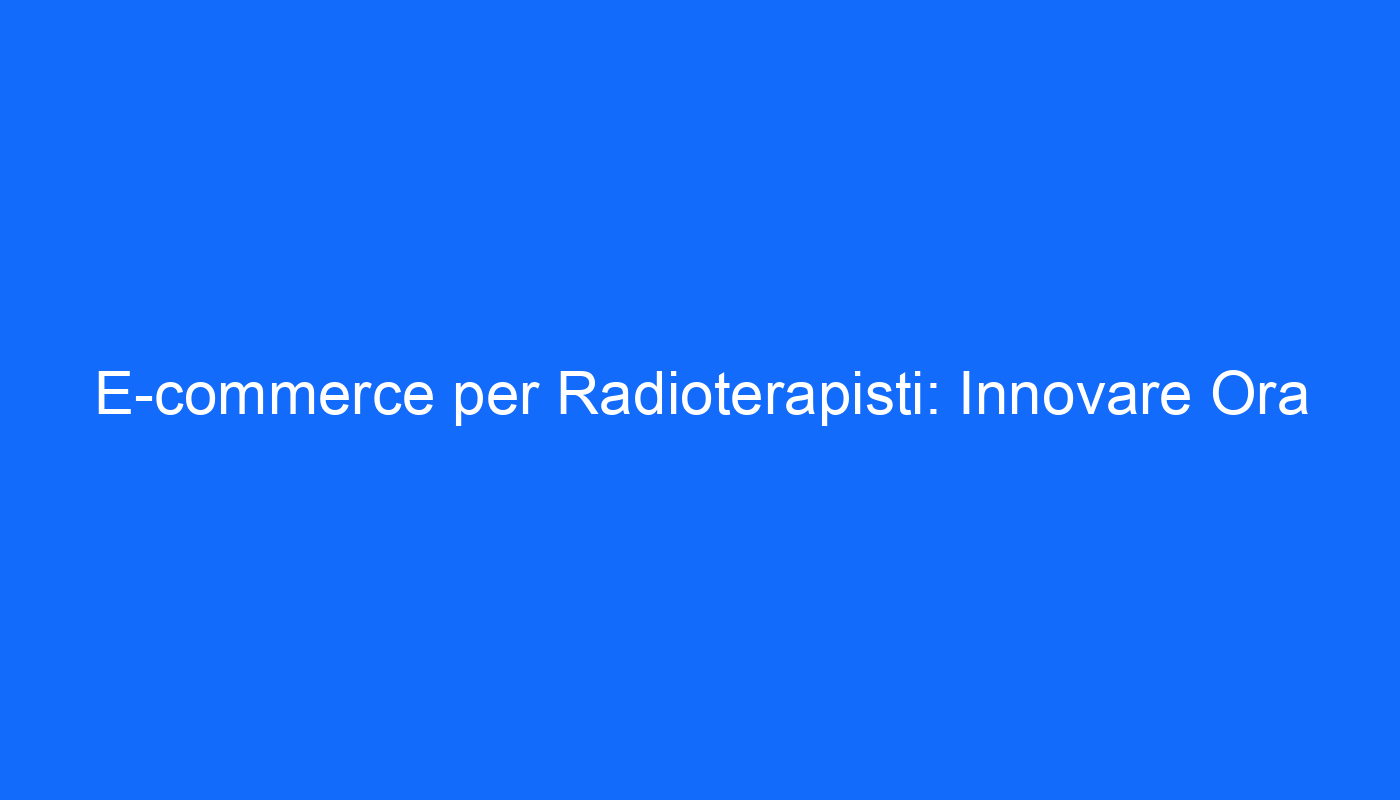 E-commerce per Radioterapisti: Innovare Ora